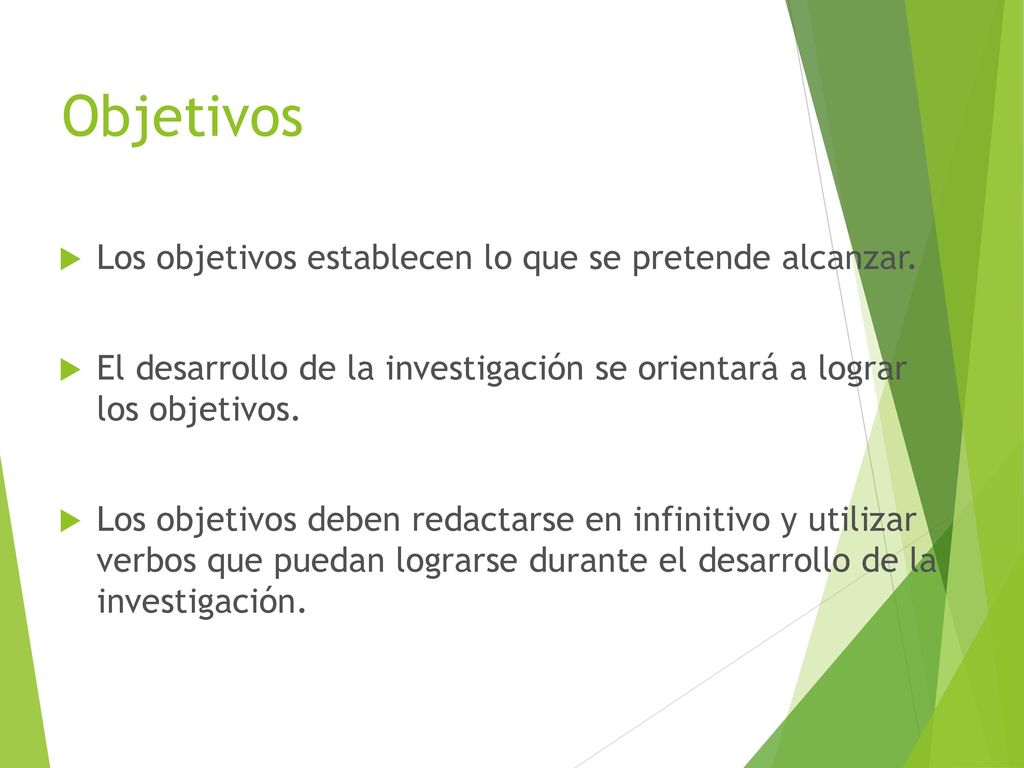 Objetivos

Los objetivos establecen lo que se pretende alcanzar.

El desarrollo de la investigación se orientará a lograr los objetivos.

Los objetivos deben redactarse en infinitivo y utilizar verbos que puedan lograrse durante el desarrollo de la investigación.